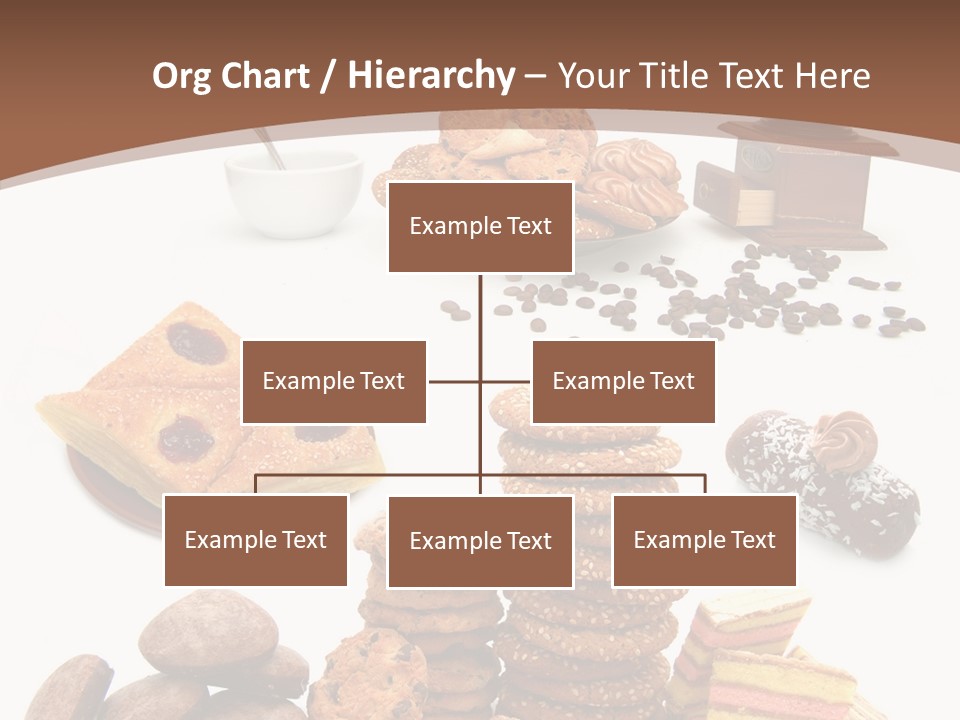 Org Chart / Hierarchy – Your Title Text Here

Example Text

Example Text

Example Text

Example Text

Example Text

Example Text